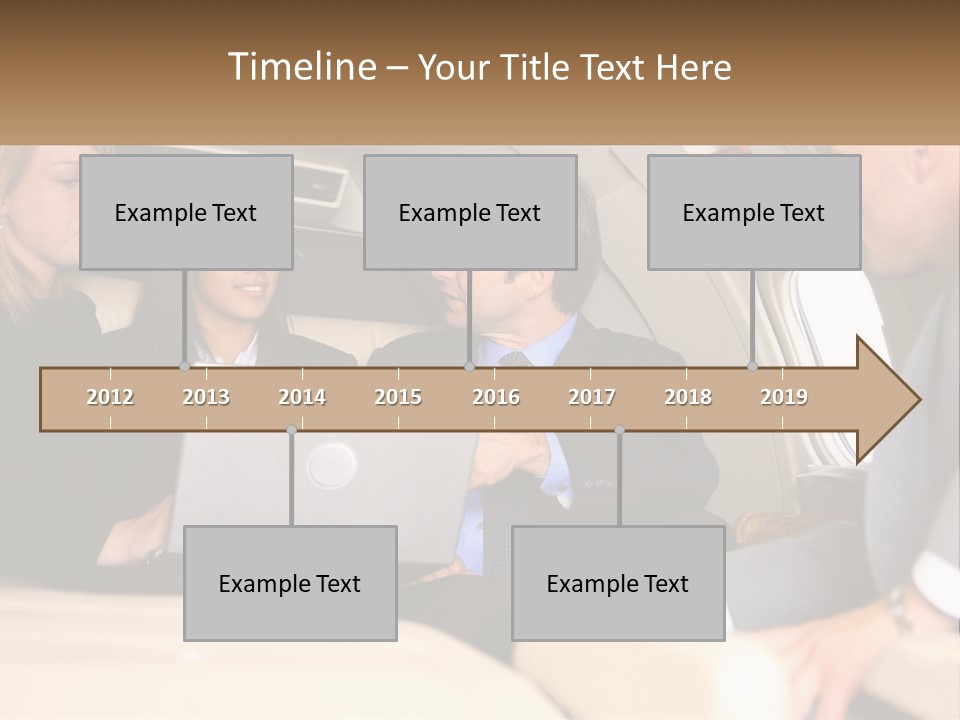 Timeline – Your Title Text Here

Example Text

Example Text

Example Text

2012 2013 2014 2015 2016 2017 2018 2019

Example Text

Example Text